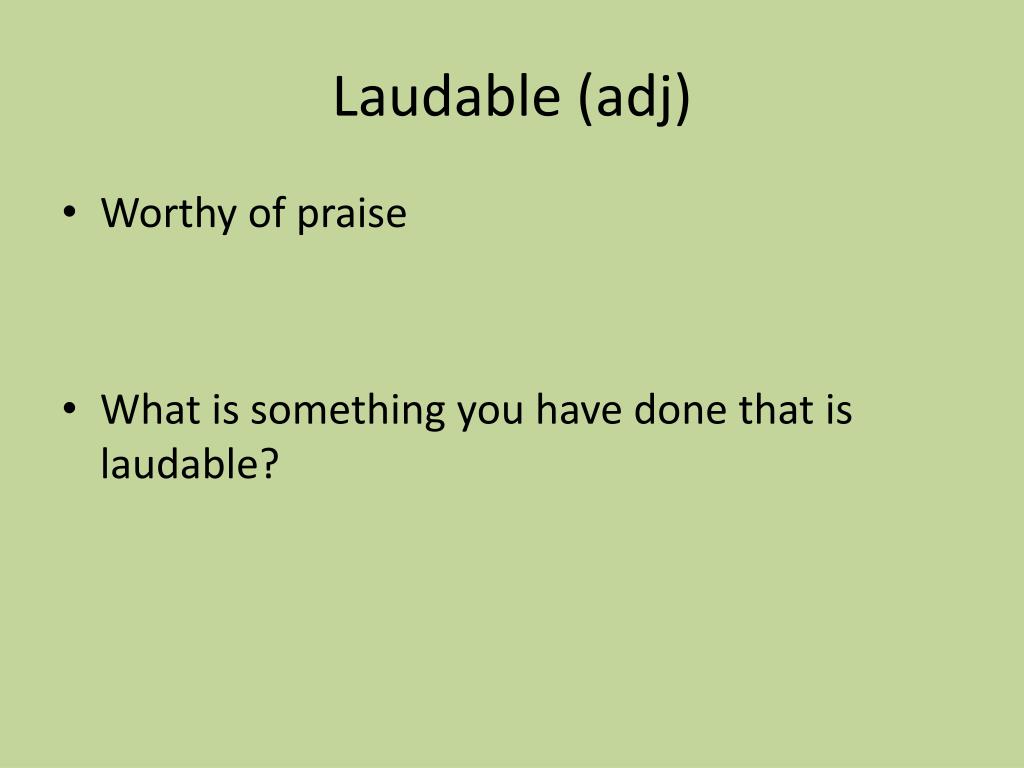 Laudable (adj)

• Worthy of praise

• What is something you have done that is laudable?